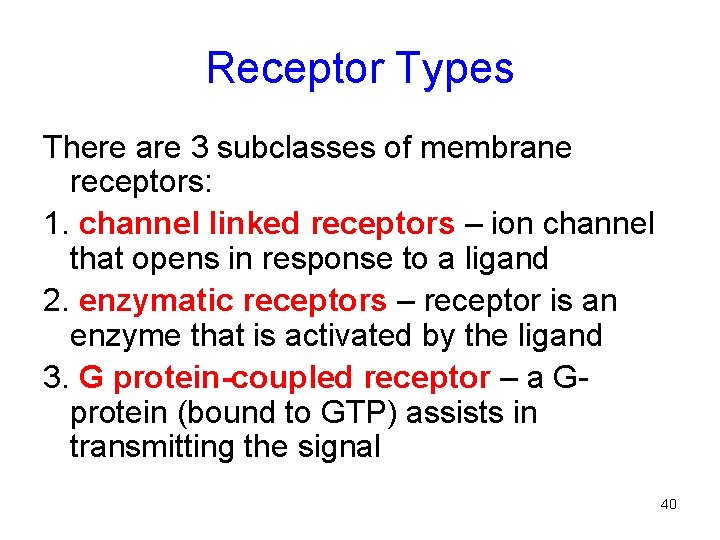 Receptor Types

There are 3 subclasses of membrane receptors:

1. channel linked receptors – ion channel that opens in response to a ligand

2. enzymatic receptors – receptor is an enzyme that is activated by the ligand

3. G protein-coupled receptor – a G-protein (bound to GTP) assists in transmitting the signal

40